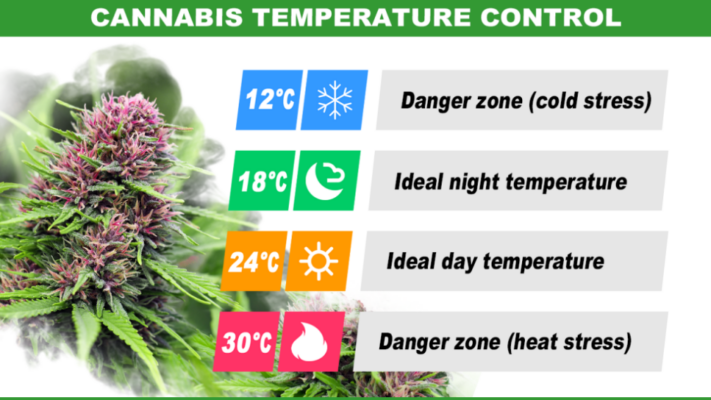 CANNABIS TEMPERATURE CONTROL

12℃ Danger zone (cold stress)

18℃ Ideal night temperature

24℃ Ideal day temperature

30℃ Danger zone (heat stress)